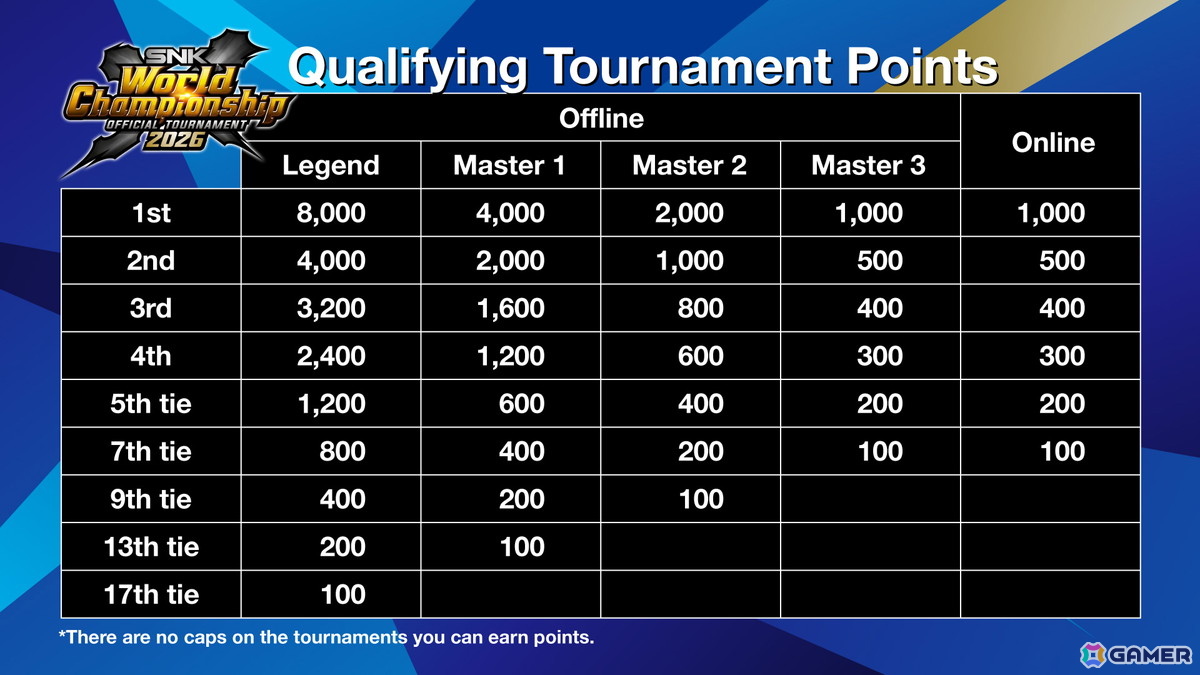 SNK World Championship OFFICIAL TOURNAMENT 2026

Qualifying Tournament Points

| | Offline | | | | Online |
|---|---|---|---|---|---|
| | Legend | Master 1 | Master 2 | Master 3 | |
| 1st | 8,000 | 4,000 | 2,000 | 1,000 | 1,000 |
| 2nd | 4,000 | 2,000 | 1,000 | 500 | 500 |
| 3rd | 3,200 | 1,600 | 800 | 400 | 400 |
| 4th | 2,400 | 1,200 | 600 | 300 | 300 |
| 5th tie | 1,200 | 600 | 400 | 200 | 200 |
| 7th tie | 800 | 400 | 200 | 100 | 100 |
| 9th tie | 400 | 200 | 100 | | |
| 13th tie | 200 | 100 | | | |
| 17th tie | 100 | | | | |

*There are no caps on the tournaments you can earn points.

GAMER